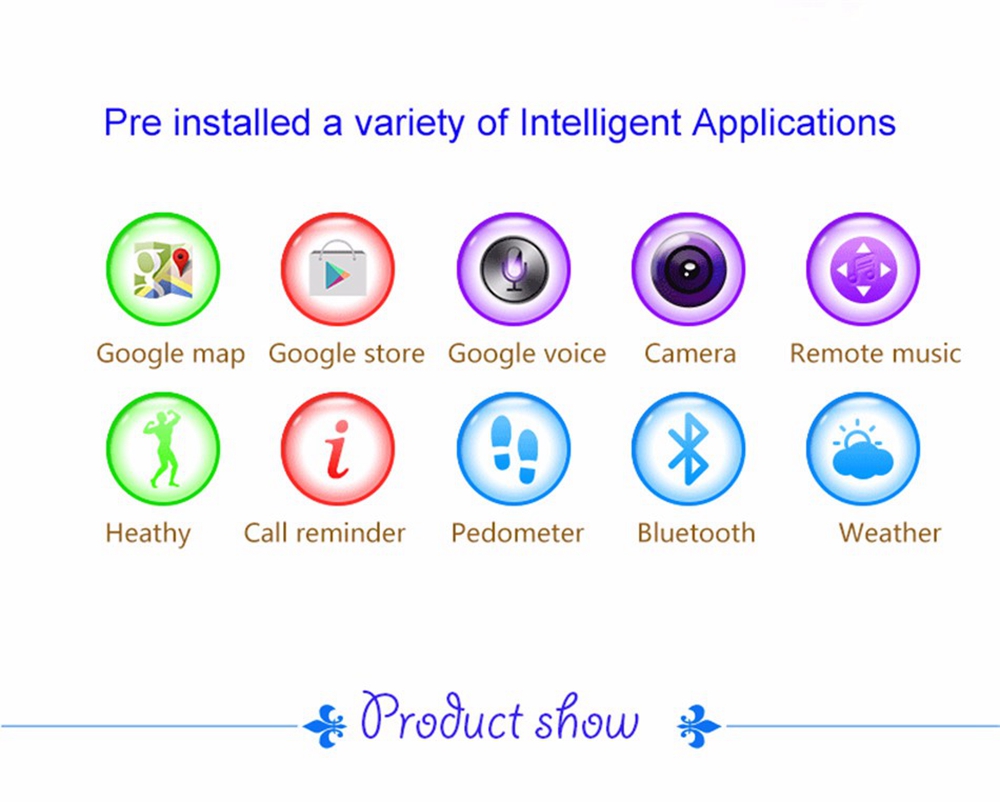 Pre installed a variety of Intelligent Applications

Google map Google store Google voice Camera Remote music

Heathy Call reminder Pedometer Bluetooth Weather

Product show